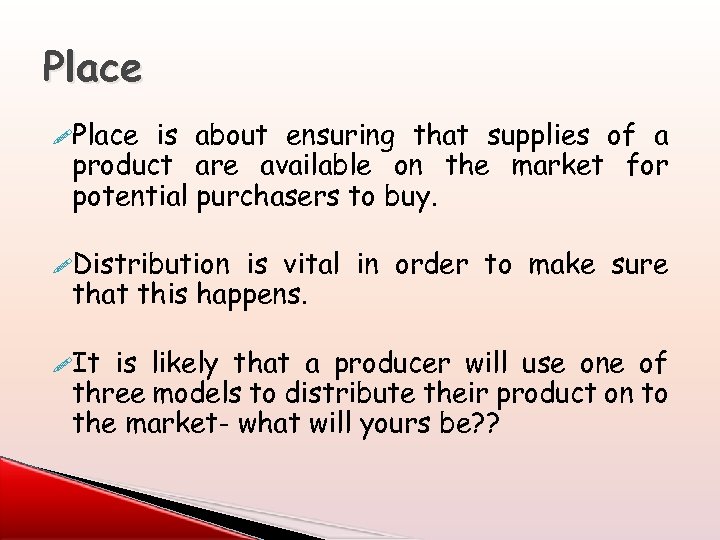 Place

Place is about ensuring that supplies of a product are available on the market for potential purchasers to buy.

Distribution is vital in order to make sure that this happens.

It is likely that a producer will use one of three models to distribute their product on to the market- what will yours be??